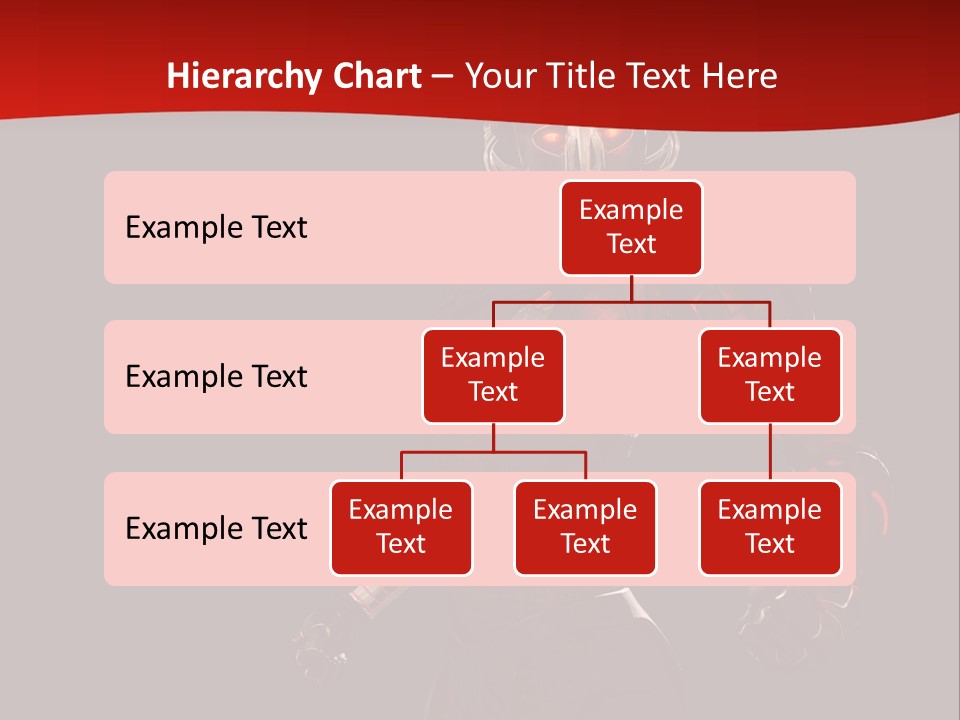 Hierarchy Chart – Your Title Text Here

Example Text

Example Text

Example Text

Example Text

Example Text

Example Text

Example Text

Example Text

Example Text